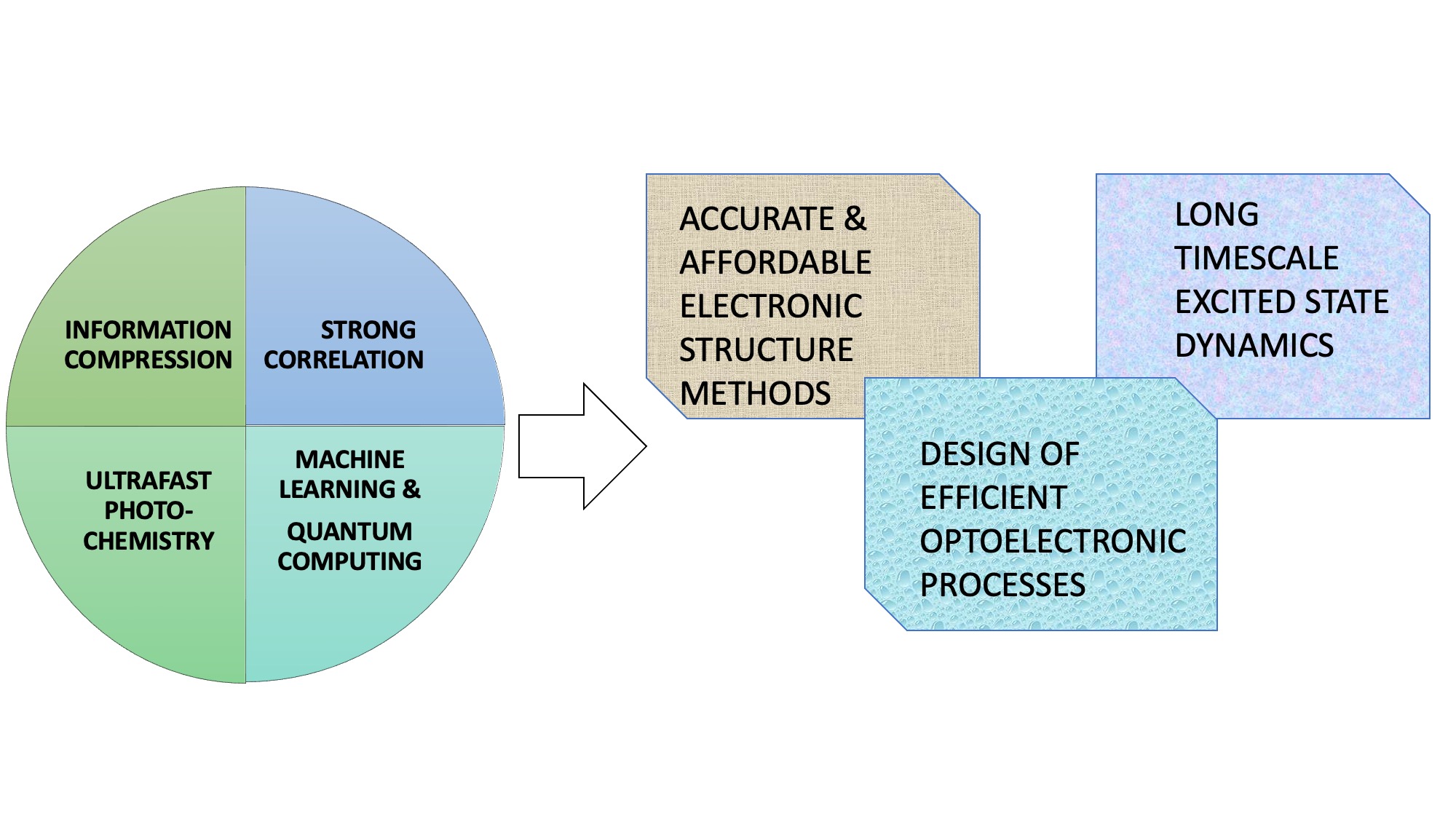 INFORMATION COMPRESSION

STRONG CORRELATION

ULTRAFAST PHOTO-CHEMISTRY

MACHINE LEARNING &

QUANTUM COMPUTING

ACCURATE & AFFORDABLE ELECTRONIC STRUCTURE METHODS

LONG TIMESCALE EXCITED STATE DYNAMICS

DESIGN OF EFFICIENT OPTOELECTRONIC PROCESSES